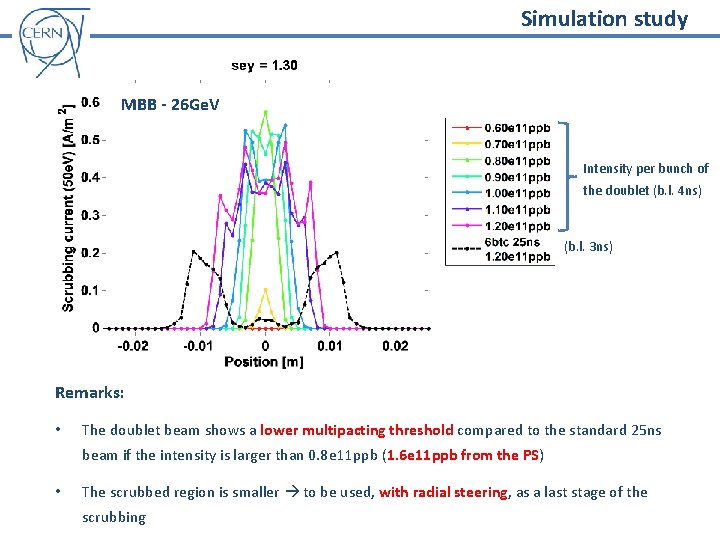 CERN

Simulation study

sey = 1.30

MBB - 26GeV

Scrubbing current (50eV) [A/m$^2$]

0.6
0.5
0.4
0.3
0.2
0.1
0

-0.02 -0.01 0 0.01 0.02

Position [m]

0.60e11ppb
0.70e11ppb
0.80e11ppb
0.90e11ppb
1.00e11ppb
1.10e11ppb
1.20e11ppb
6btc 25ns 1.20e11ppb

Intensity per bunch of the doublet (b.l. 4ns)

(b.l. 3ns)

Remarks:

• The doublet beam shows a lower multipacting threshold compared to the standard 25ns beam if the intensity is larger than 0.8e11ppb (1.6e11ppb from the PS)

• The scrubbed region is smaller → to be used, with radial steering, as a last stage of the scrubbing